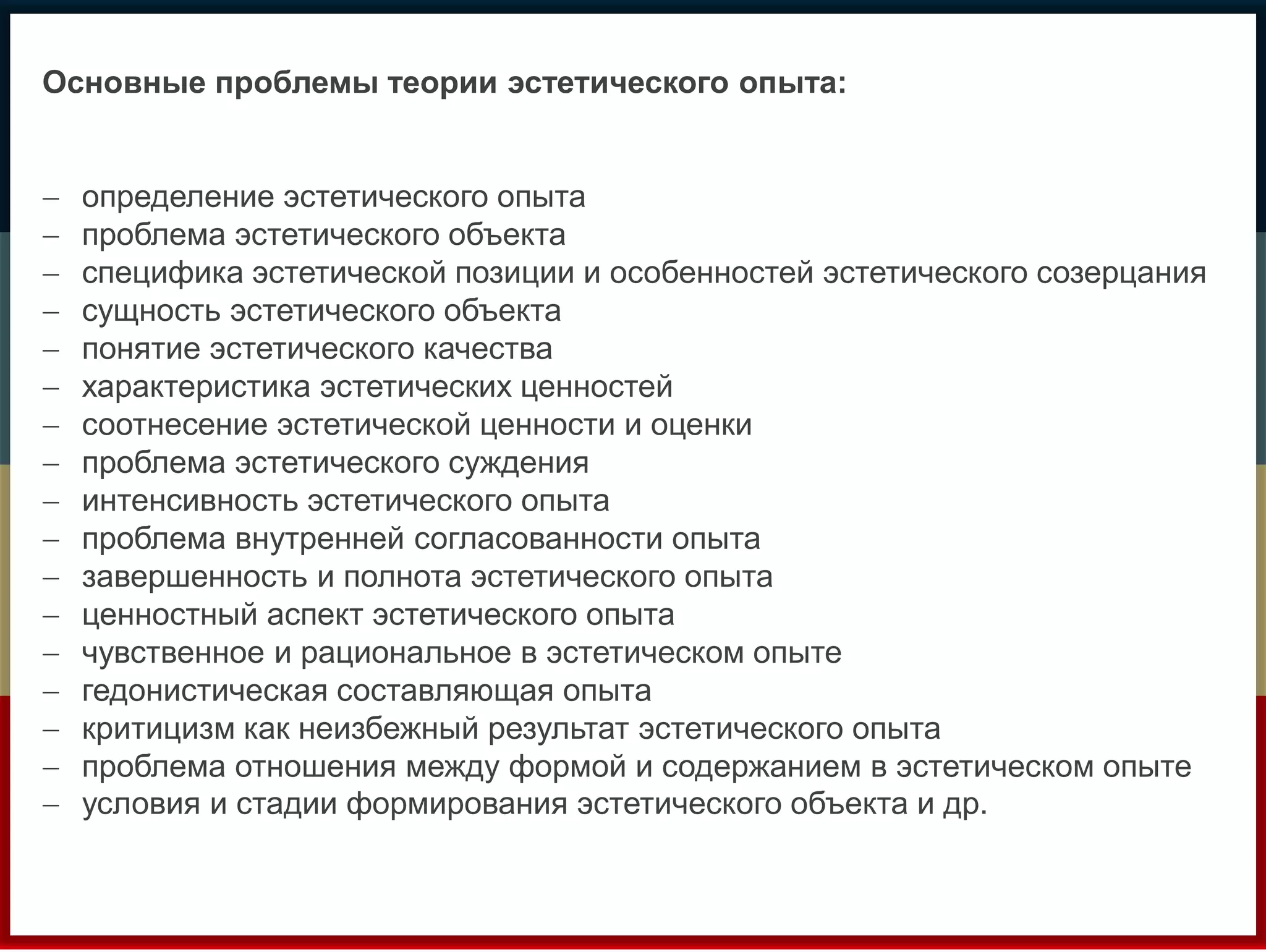 Основные проблемы теории эстетического опыта:

– определение эстетического опыта
– проблема эстетического объекта
– специфика эстетической позиции и особенностей эстетического созерцания
– сущность эстетического объекта
– понятие эстетического качества
– характеристика эстетических ценностей
– соотнесение эстетической ценности и оценки
– проблема эстетического суждения
– интенсивность эстетического опыта
– проблема внутренней согласованности опыта
– завершенность и полнота эстетического опыта
– ценностный аспект эстетического опыта
– чувственное и рациональное в эстетическом опыте
– гедонистическая составляющая опыта
– критицизм как неизбежный результат эстетического опыта
– проблема отношения между формой и содержанием в эстетическом опыте
– условия и стадии формирования эстетического объекта и др.